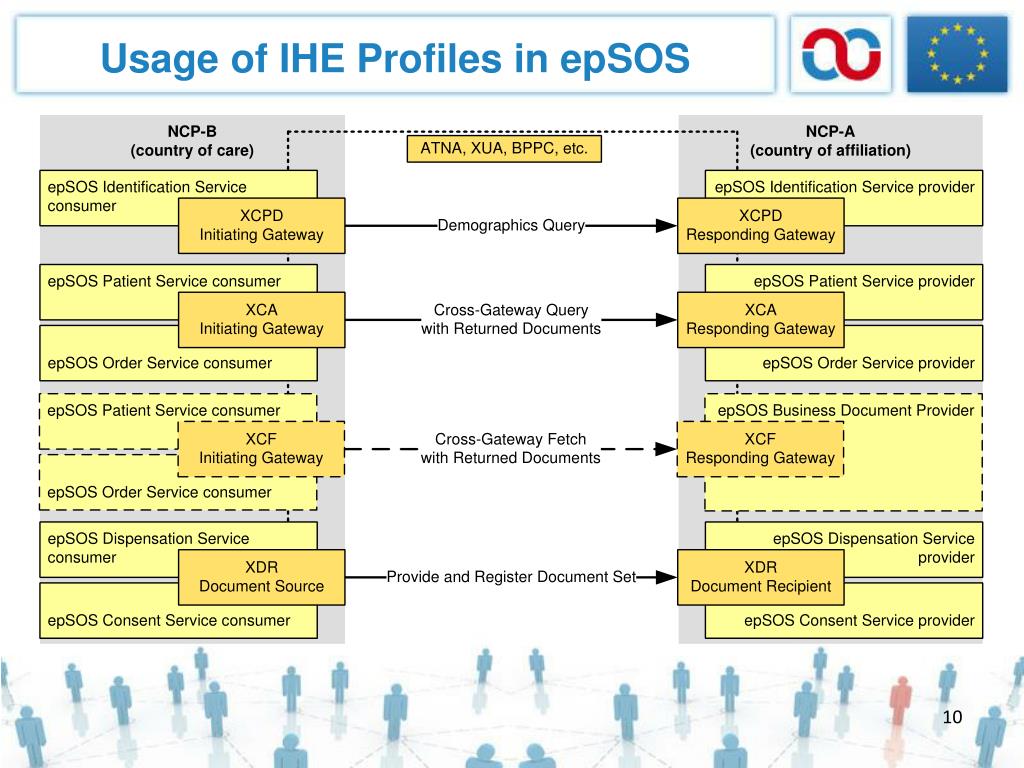 Usage of IHE Profiles in epSOS

NCP-B
(country of care)

ATNA, XUA, BPPC, etc.

NCP-A
(country of affiliation)

epSOS Identification Service consumer

XCPD
Initiating Gateway

Demographics Query

XCPD
Responding Gateway

epSOS Identification Service provider

epSOS Patient Service consumer

XCA
Initiating Gateway

Cross-Gateway Query with Returned Documents

XCA
Responding Gateway

epSOS Patient Service provider

epSOS Order Service consumer

epSOS Order Service provider

epSOS Patient Service consumer

XCF
Initiating Gateway

Cross-Gateway Fetch with Returned Documents

XCF
Responding Gateway

epSOS Business Document Provider

epSOS Order Service consumer

epSOS Dispensation Service consumer

XDR
Document Source

Provide and Register Document Set

XDR
Document Recipient

epSOS Dispensation Service provider

epSOS Consent Service consumer

epSOS Consent Service provider

10